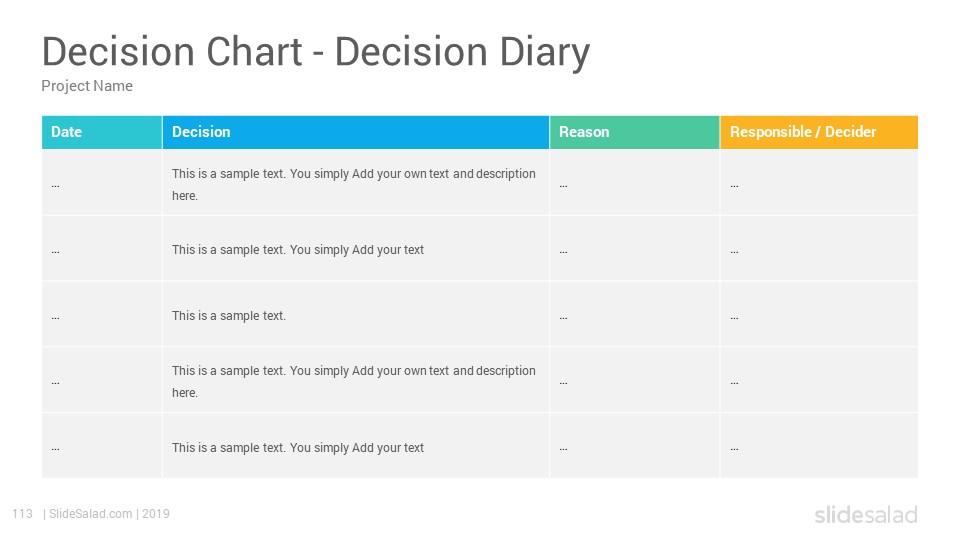 Decision Chart - Decision Diary

Project Name

| Date | Decision | Reason | Responsible / Decider |
|---|---|---|---|
| ... | This is a sample text. You simply Add your own text and description here. | ... | ... |
| ... | This is a sample text. You simply Add your text | ... | ... |
| ... | This is a sample text. | ... | ... |
| ... | This is a sample text. You simply Add your own text and description here. | ... | ... |
| ... | This is a sample text. You simply Add your text | ... | ... |

113 | SlideSalad.com | 2019

slidesalad